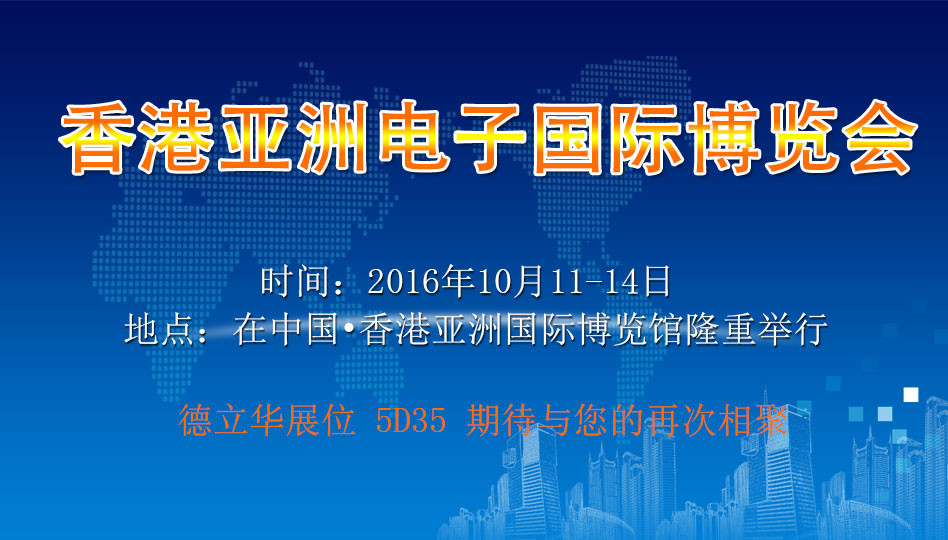 香港亚洲电子国际博览会

时间：2016年10月11-14日
地点：在中国•香港亚洲国际博览馆隆重举行

德立华展位 5D35 期待与您的再次相聚